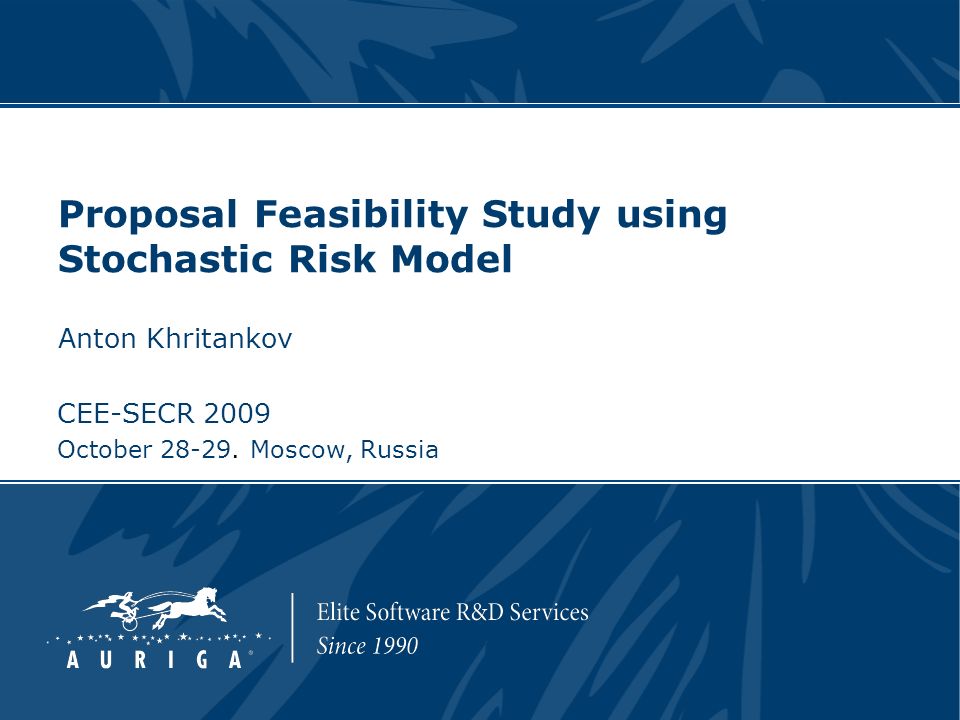 Proposal Feasibility Study using Stochastic Risk Model

Anton Khritankov

CEE-SECR 2009
October 28-29. Moscow, Russia

AURIGA®

Elite Software R&D Services
Since 1990